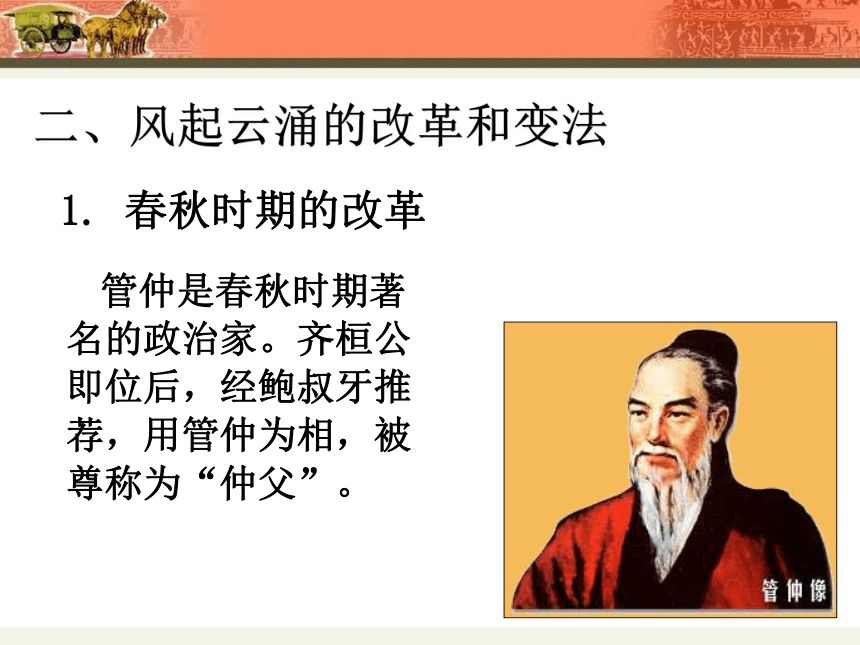 二、风起云涌的改革和变法

1. 春秋时期的改革

管仲是春秋时期著名的政治家。齐桓公即位后，经鲍叔牙推荐，用管仲为相，被尊称为“仲父”。

管仲像